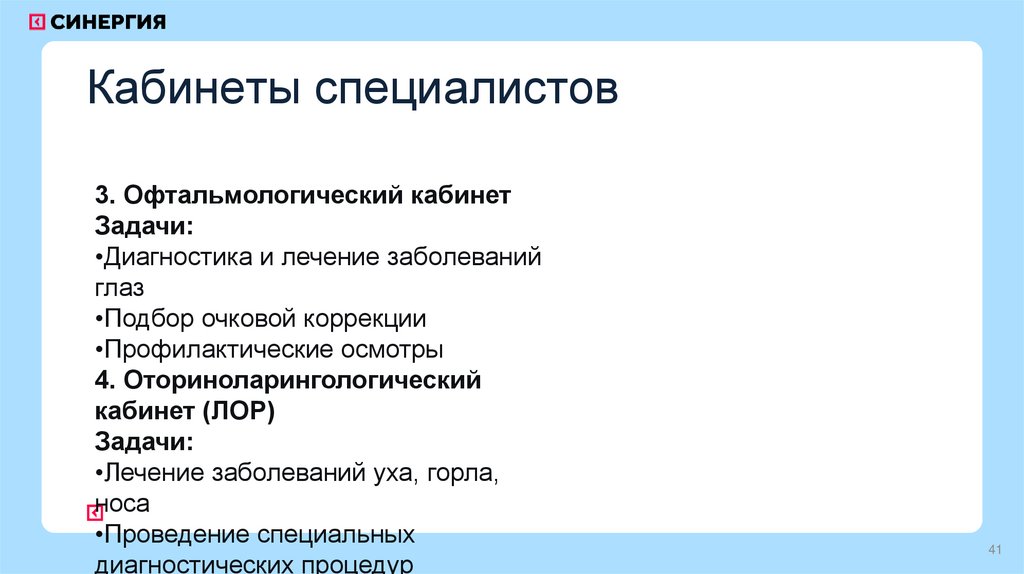 СИНЕРГИЯ

Кабинеты специалистов

3. Офтальмологический кабинет
Задачи:
•Диагностика и лечение заболеваний глаз
•Подбор очковой коррекции
•Профилактические осмотры
4. Оториноларингологический кабинет (ЛОР)
Задачи:
•Лечение заболеваний уха, горла, носа
•Проведение специальных диагностических процедур

41